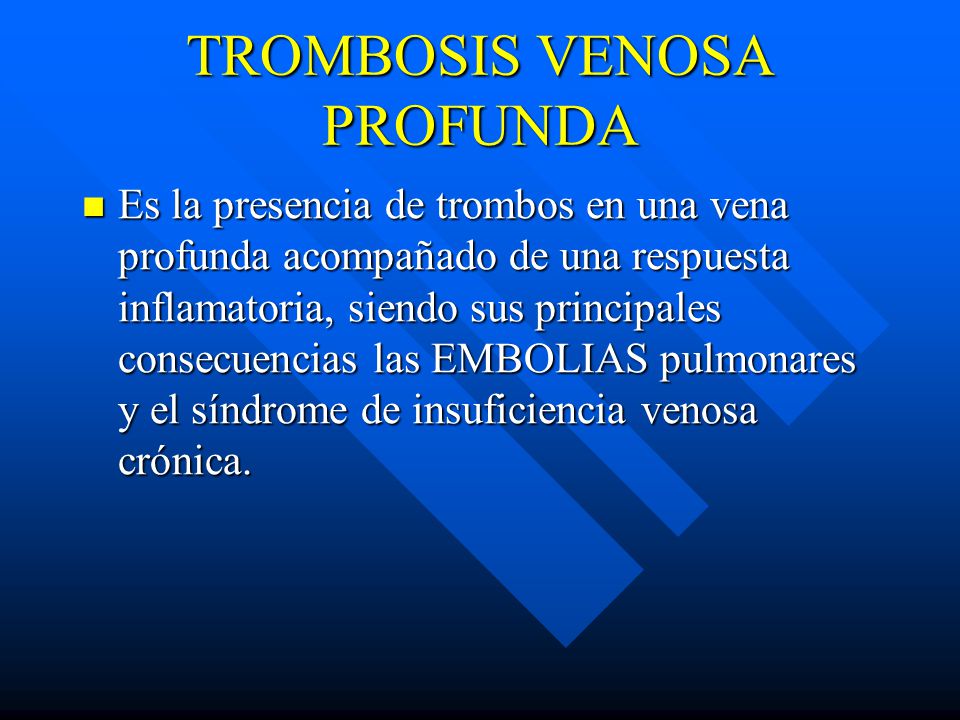 TROMBOSIS VENOSA PROFUNDA

Es la presencia de trombos en una vena profunda acompañado de una respuesta inflamatoria, siendo sus principales consecuencias las EMBOLIAS pulmonares y el síndrome de insuficiencia venosa crónica.